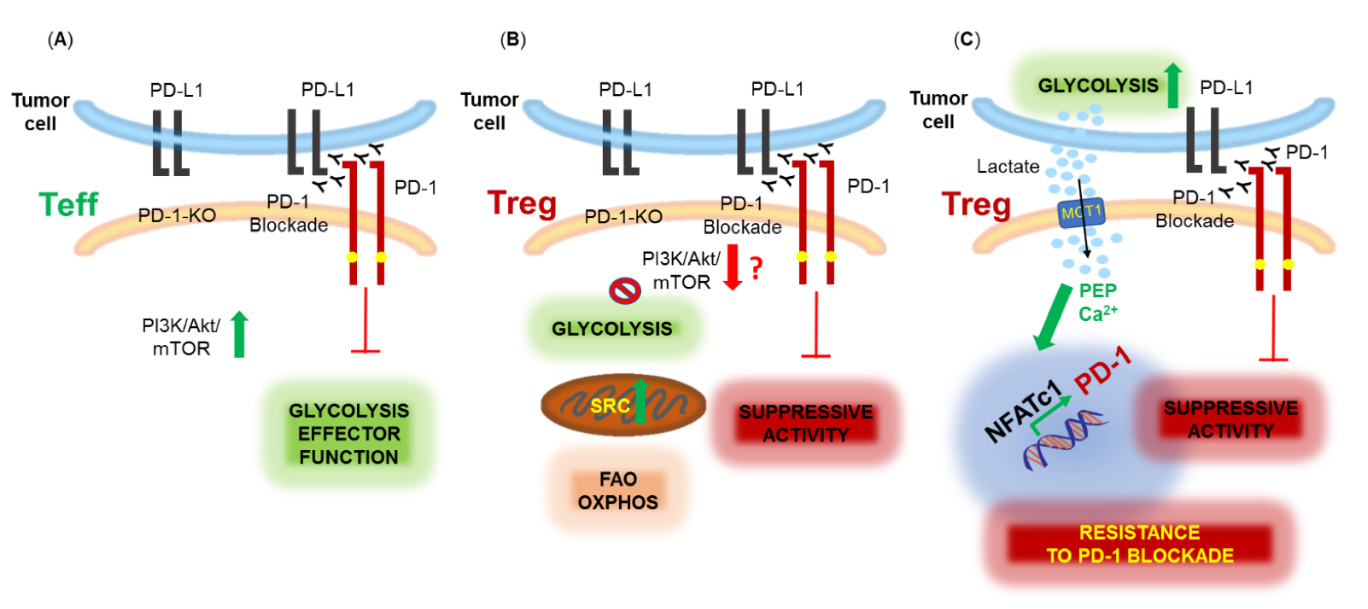 (A)

Tumor cell

PD-L1

PD-L1

Teff

PD-1-KO

PD-1 Blockade

PD-1

PI3K/Akt/ mTOR

GLYCOLYSIS EFFECTOR FUNCTION

(B)

Tumor cell

PD-L1

PD-L1

Treg

PD-1-KO

PD-1 Blockade

PD-1

PI3K/Akt/ mTOR

?

GLYCOLYSIS

SRC

SUPPRESSIVE ACTIVITY

FAO OXPHOS

(C)

GLYCOLYSIS

Tumor cell

PD-L1

Lactate

PD-1

Treg

MCT1

PD-1 Blockade

PEP $Ca^{2+}$

NFATc1

PD-1

SUPPRESSIVE ACTIVITY

RESISTANCE TO PD-1 BLOCKADE